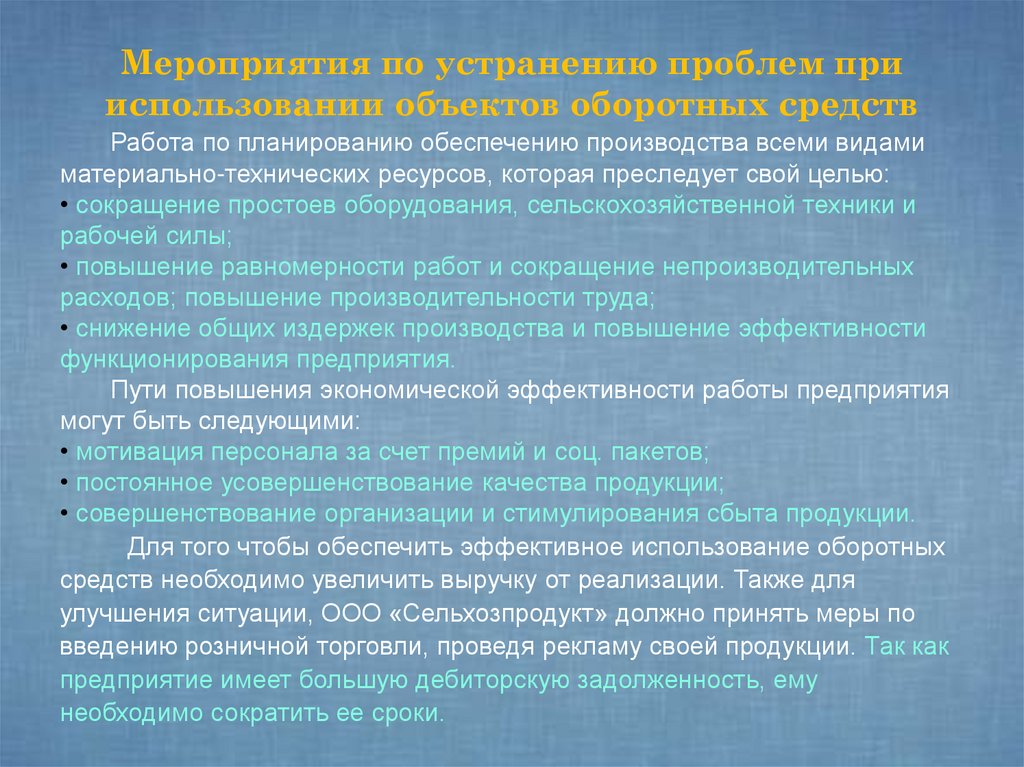 Мероприятия по устранению проблем при использовании объектов оборотных средств

Работа по планированию обеспечению производства всеми видами материально-технических ресурсов, которая преследует свой целью:
• сокращение простоев оборудования, сельскохозяйственной техники и рабочей силы;
• повышение равномерности работ и сокращение непроизводительных расходов; повышение производительности труда;
• снижение общих издержек производства и повышение эффективности функционирования предприятия.

Пути повышения экономической эффективности работы предприятия могут быть следующими:
• мотивация персонала за счет премий и соц. пакетов;
• постоянное усовершенствование качества продукции;
• совершенствование организации и стимулирования сбыта продукции.

Для того чтобы обеспечить эффективное использование оборотных средств необходимо увеличить выручку от реализации. Также для улучшения ситуации, ООО «Сельхозпродукт» должно принять меры по введению розничной торговли, проведя рекламу своей продукции. Так как предприятие имеет большую дебиторскую задолженность, ему необходимо сократить ее сроки.